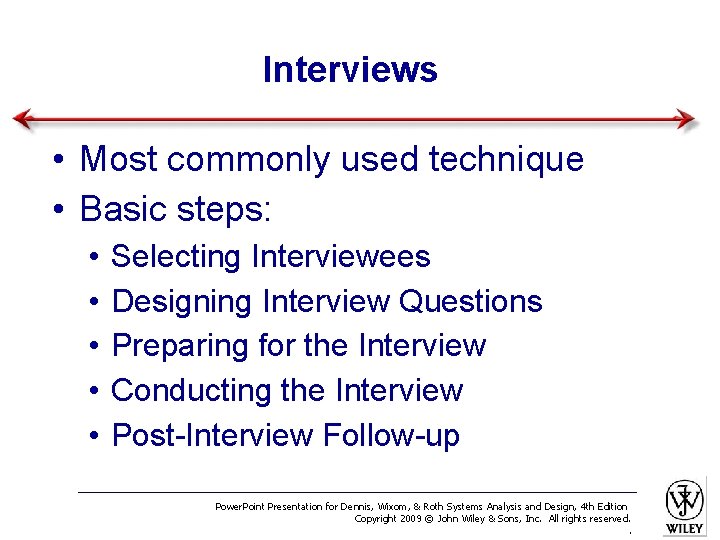 Interviews

• Most commonly used technique
• Basic steps:
  • Selecting Interviewees
  • Designing Interview Questions
  • Preparing for the Interview
  • Conducting the Interview
  • Post-Interview Follow-up

PowerPoint Presentation for Dennis, Wixom, & Roth Systems Analysis and Design, 4th Edition
Copyright 2009 © John Wiley & Sons, Inc. All rights reserved.

WILEY